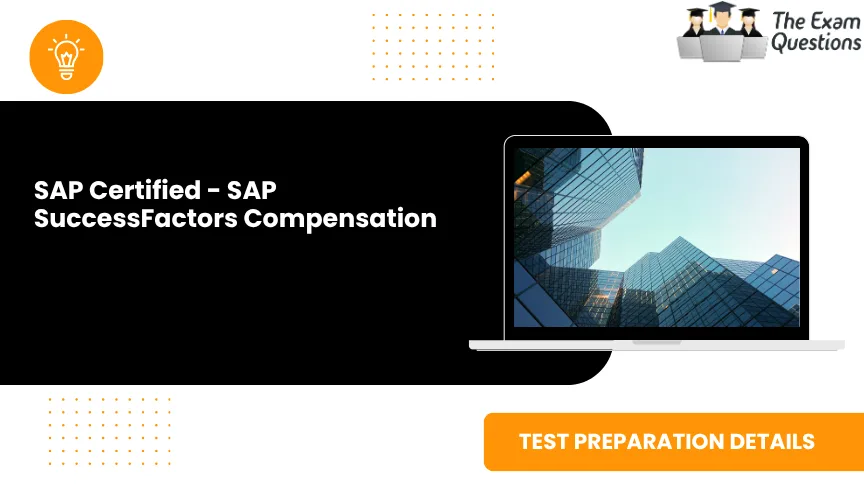 The Exam Questions

SAP Certified - SAP SuccessFactors Compensation

TEST PREPARATION DETAILS